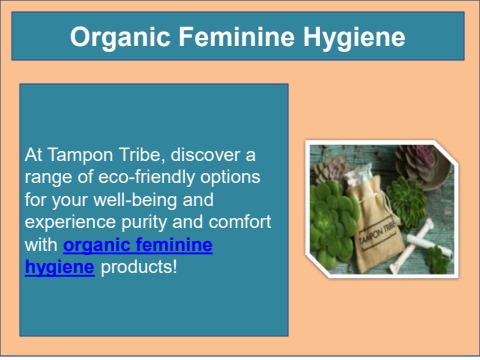 Organic Feminine Hygiene

At Tampon Tribe, discover a range of eco-friendly options for your well-being and experience purity and comfort with organic feminine hygiene products!

TAMPON TRIBE